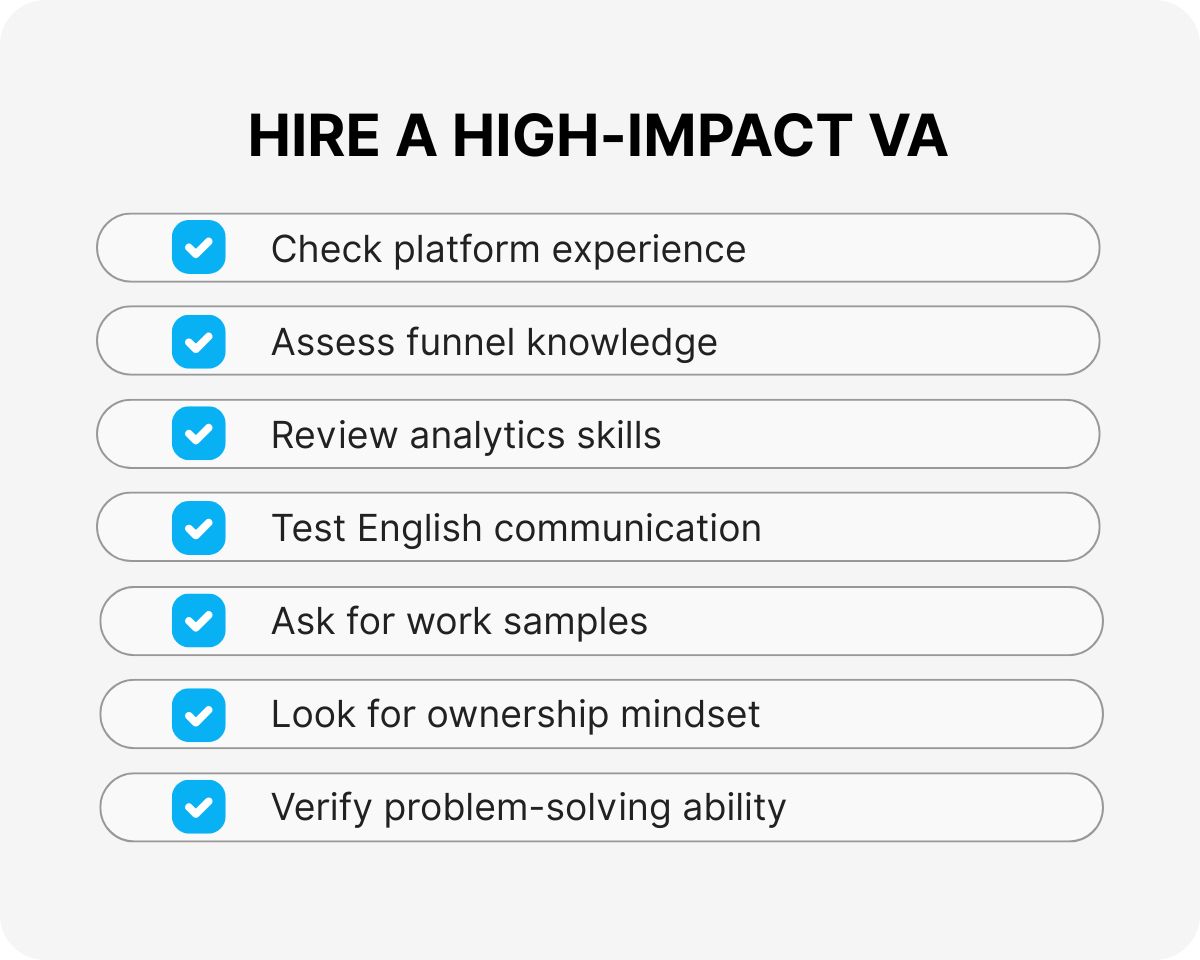 HIRE A HIGH-IMPACT VA

Check platform experience

Assess funnel knowledge

Review analytics skills

Test English communication

Ask for work samples

Look for ownership mindset

Verify problem-solving ability